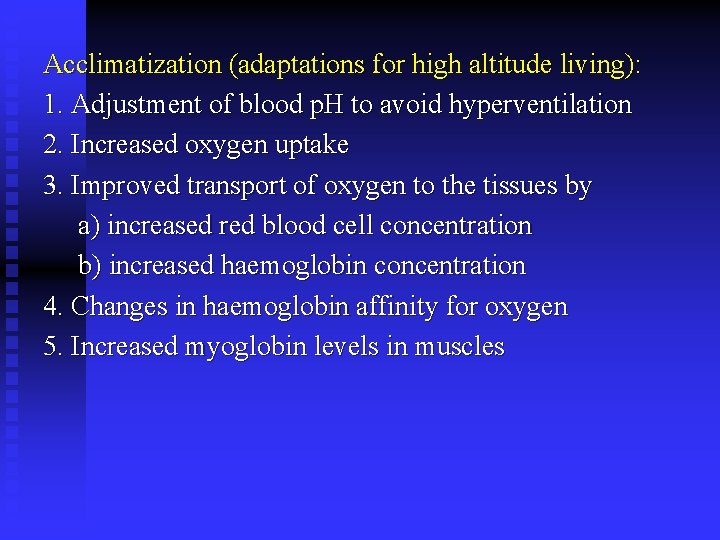 Acclimatization (adaptations for high altitude living):

1. Adjustment of blood pH to avoid hyperventilation

2. Increased oxygen uptake

3. Improved transport of oxygen to the tissues by

a) increased red blood cell concentration

b) increased haemoglobin concentration

4. Changes in haemoglobin affinity for oxygen

5. Increased myoglobin levels in muscles